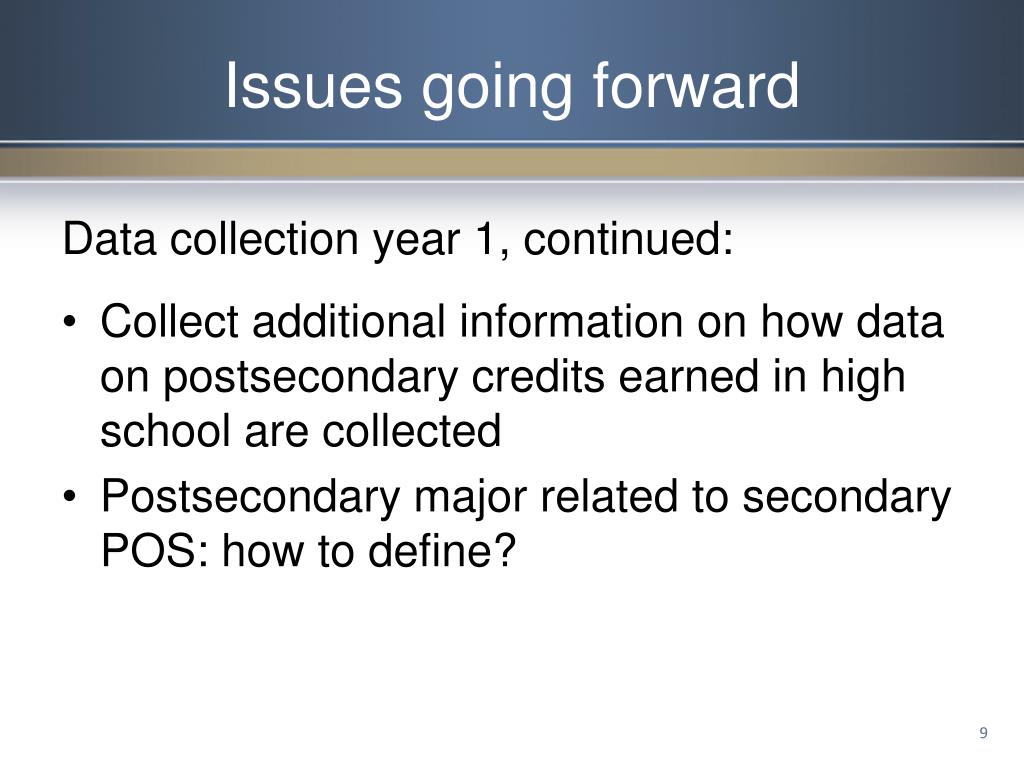 Issues going forward

Data collection year 1, continued:

• Collect additional information on how data on postsecondary credits earned in high school are collected
• Postsecondary major related to secondary POS: how to define?

9